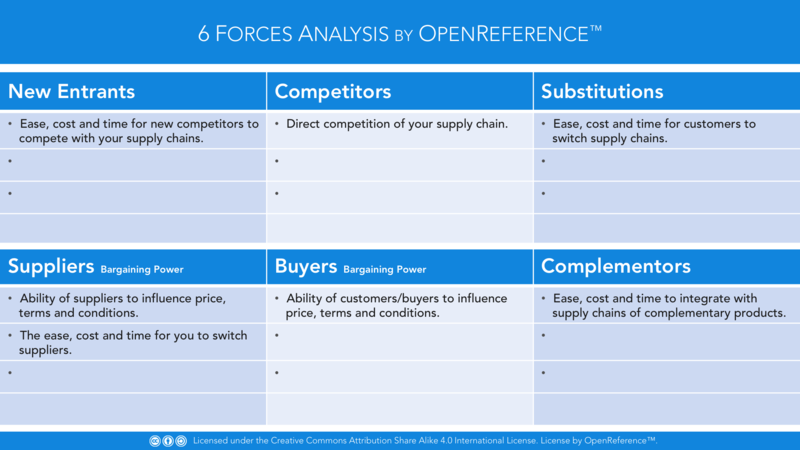 6 FORCES ANALYSIS BY OPENREFERENCE™

| New Entrants | Competitors | Substitutions |
|---|---|---|
| • Ease, cost and time for new competitors to compete with your supply chains. | • Direct competition of your supply chain. | • Ease, cost and time for customers to switch supply chains. |
| • | • | • |
| • | • | • |
| | | |

| Suppliers Bargaining Power | Buyers Bargaining Power | Complementors |
|---|---|---|
| • Ability of suppliers to influence price, terms and conditions. | • Ability of customers/buyers to influence price, terms and conditions. | • Ease, cost and time to integrate with supply chains of complementary products. |
| • The ease, cost and time for you to switch suppliers. | • | • |
| • | • | • |
| | | |

Licensed under the Creative Commons Attribution Share Alike 4.0 International License. License by OpenReference™.